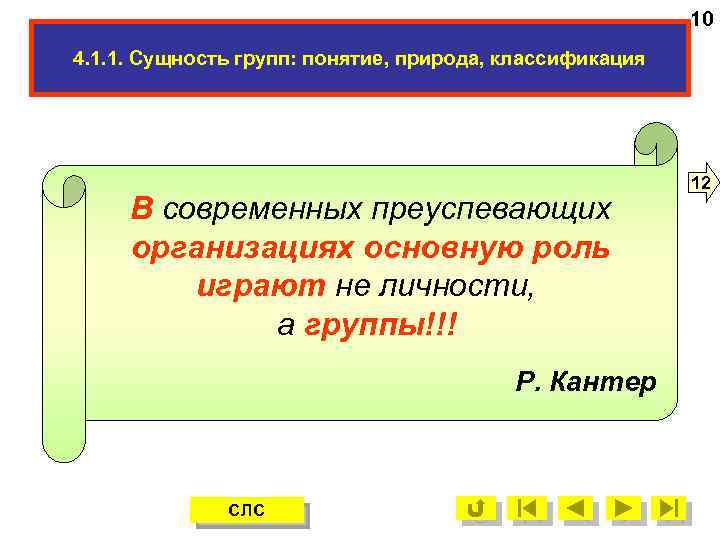 10

4.1.1. Сущность групп: понятие, природа, классификация

12

В современных преуспевающих организациях основную роль играют не личности, а группы!!!

Р. Кантер

СЛС